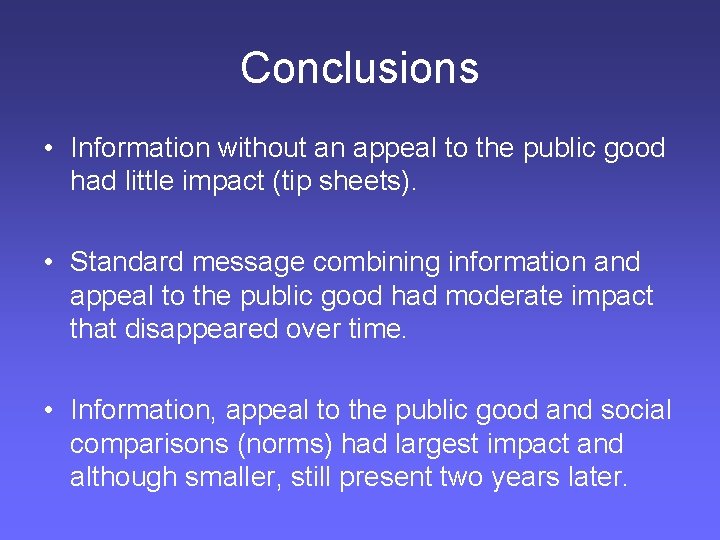 Conclusions

• Information without an appeal to the public good had little impact (tip sheets).

• Standard message combining information and appeal to the public good had moderate impact that disappeared over time.

• Information, appeal to the public good and social comparisons (norms) had largest impact and although smaller, still present two years later.